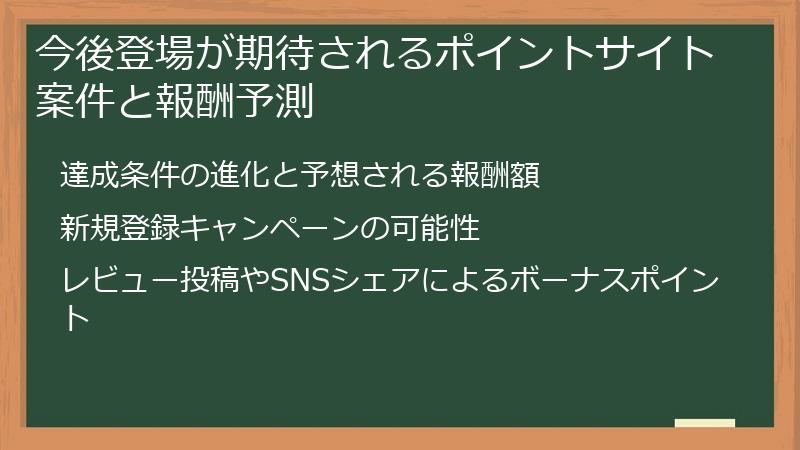 今後登場が期待されるポイントサイト案件と報酬予測

達成条件の進化と予想される報酬額

新規登録キャンペーンの可能性

レビュー投稿やSNSシェアによるボーナスポイント